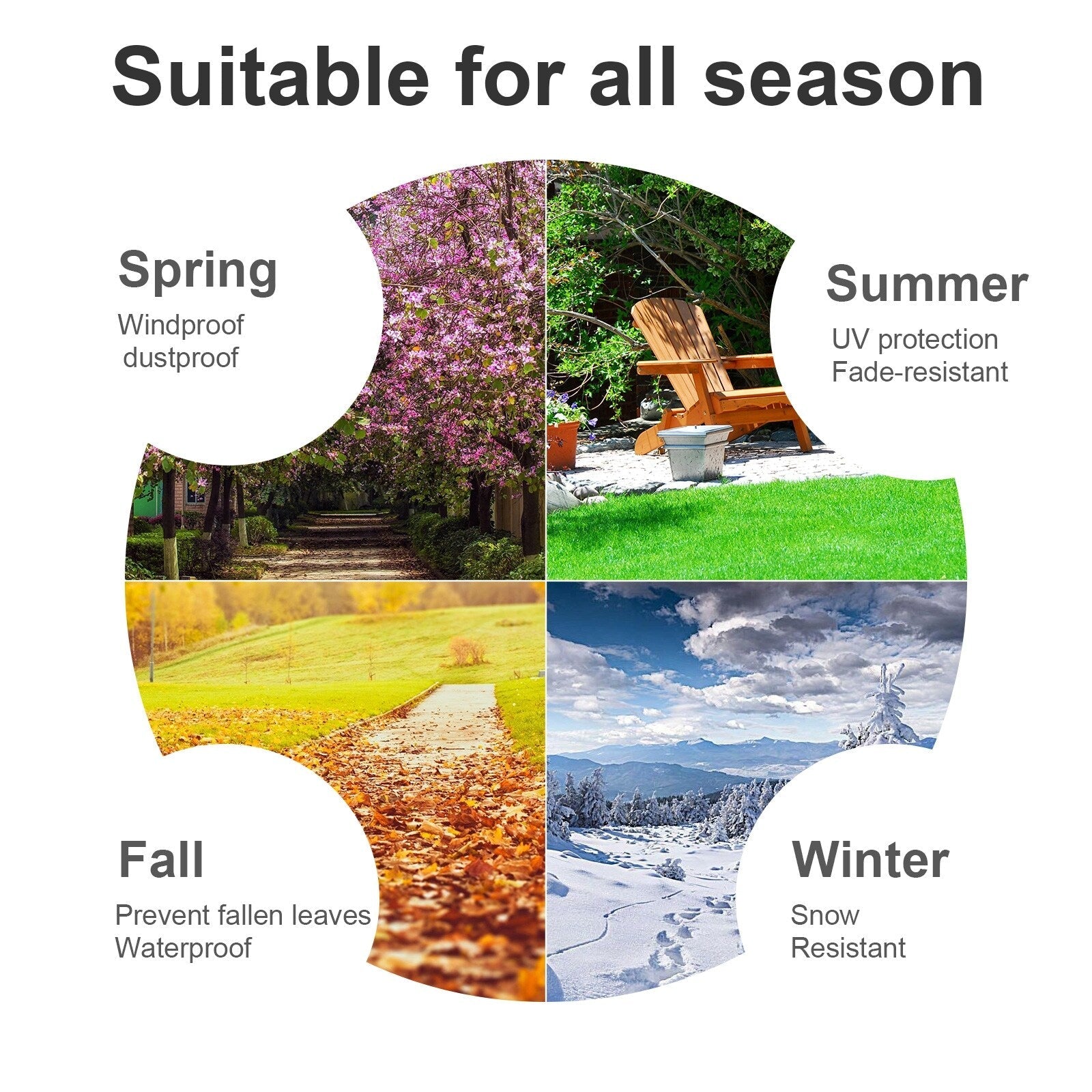 Suitable for all season

Spring
Windproof
dustproof

Summer
UV protection
Fade-resistant

Fall
Prevent fallen leaves
Waterproof

Winter
Snow
Resistant